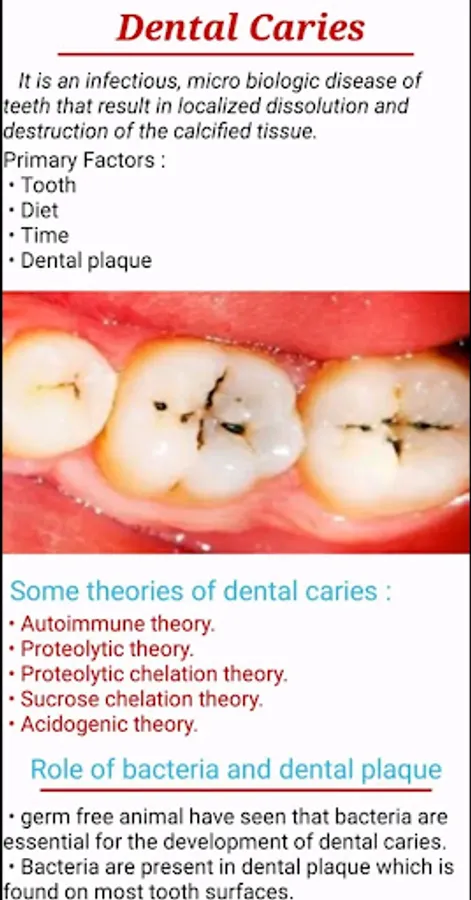 Dental Caries

It is an infectious, micro biologic disease of teeth that result in localized dissolution and destruction of the calcified tissue.

Primary Factors :
• Tooth
• Diet
• Time
• Dental plaque

Some theories of dental caries :
• Autoimmune theory.
• Proteolytic theory.
• Proteolytic chelation theory.
• Sucrose chelation theory.
• Acidogenic theory.

Role of bacteria and dental plaque

• germ free animal have seen that bacteria are essential for the development of dental caries.
• Bacteria are present in dental plaque which is found on most tooth surfaces.